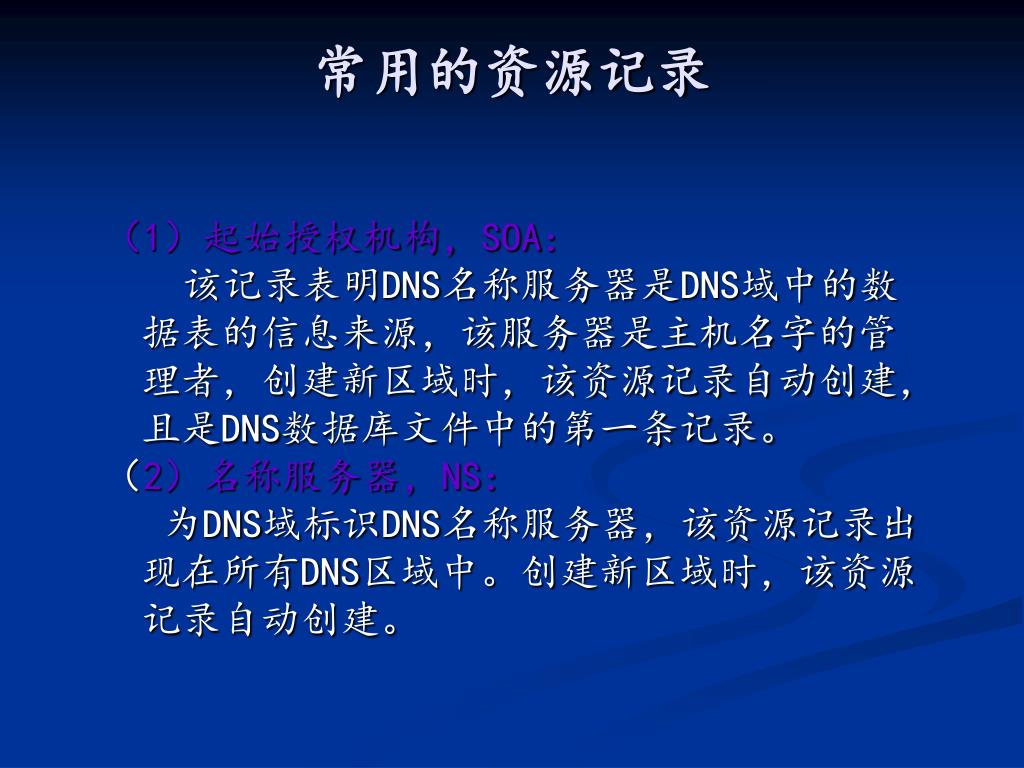 常用的资源记录

（1）起始授权机构，SOA：

该记录表明DNS名称服务器是DNS域中的数据表的信息来源，该服务器是主机名字的管理者，创建新区域时，该资源记录自动创建，且是DNS数据库文件中的第一条记录。

（2）名称服务器，NS：

为DNS域标识DNS名称服务器，该资源记录出现在所有DNS区域中。创建新区域时，该资源记录自动创建。